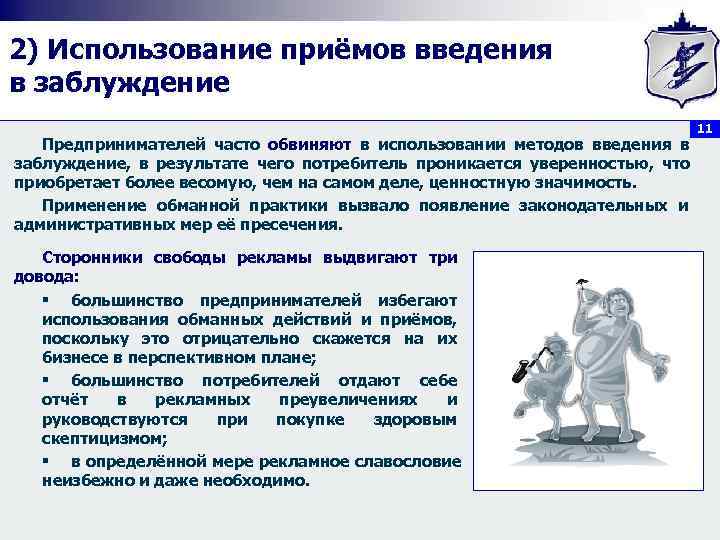 2) Использование приёмов введения в заблуждение

11

Предпринимателей часто обвиняют в использовании методов введения в заблуждение, в результате чего потребитель проникается уверенностью, что приобретает более весомую, чем на самом деле, ценностную значимость.

Применение обманной практики вызвало появление законодательных и административных мер её пресечения.

Сторонники свободы рекламы выдвигают три довода:

▪ большинство предпринимателей избегают использования обманных действий и приёмов, поскольку это отрицательно скажется на их бизнесе в перспективном плане;

▪ большинство потребителей отдают себе отчёт в рекламных преувеличениях и руководствуются при покупке здоровым скептицизмом;

▪ в определённой мере рекламное славословие неизбежно и даже необходимо.